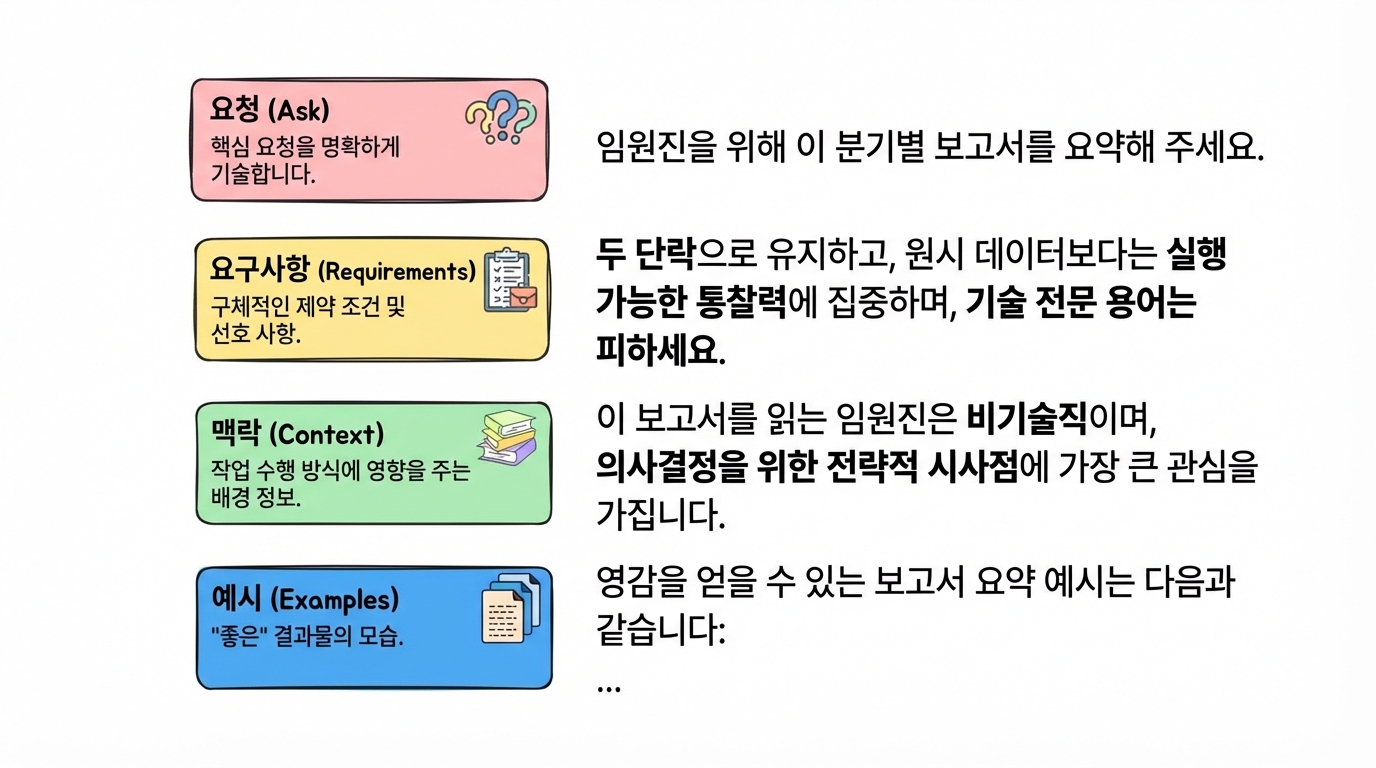 요청 (Ask)
핵심 요청을 명확하게 기술합니다.

임원진을 위해 이 분기별 보고서를 요약해 주세요.

요구사항 (Requirements)
구체적인 제약 조건 및 선호 사항.

두 단락으로 유지하고, 원시 데이터보다는 실행 가능한 통찰력에 집중하며, 기술 전문 용어는 피하세요.

맥락 (Context)
작업 수행 방식에 영향을 주는 배경 정보.

이 보고서를 읽는 임원진은 비기술직이며, 의사결정을 위한 전략적 시사점에 가장 큰 관심을 가집니다.

예시 (Examples)
"좋은" 결과물의 모습.

영감을 얻을 수 있는 보고서 요약 예시는 다음과 같습니다:
...